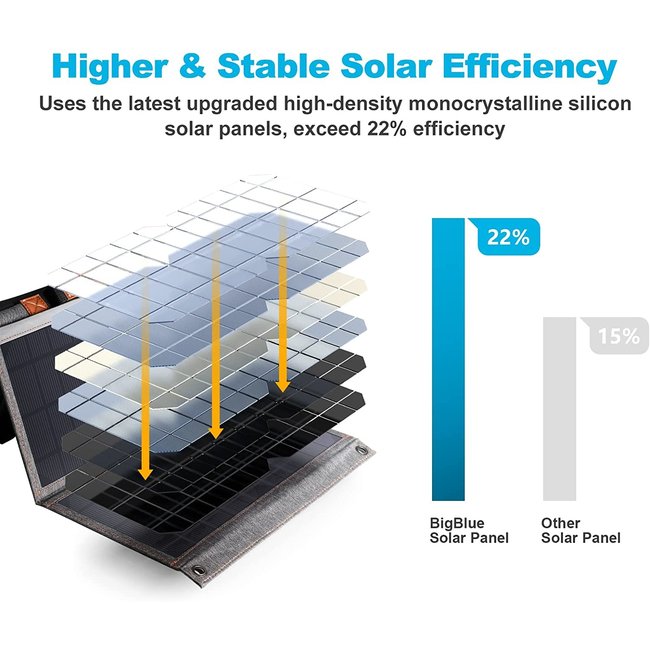 Higher & Stable Solar Efficiency

Uses the latest upgraded high-density monocrystalline silicon solar panels, exceed 22% efficiency

22%

15%

BigBlue Solar Panel

Other Solar Panel